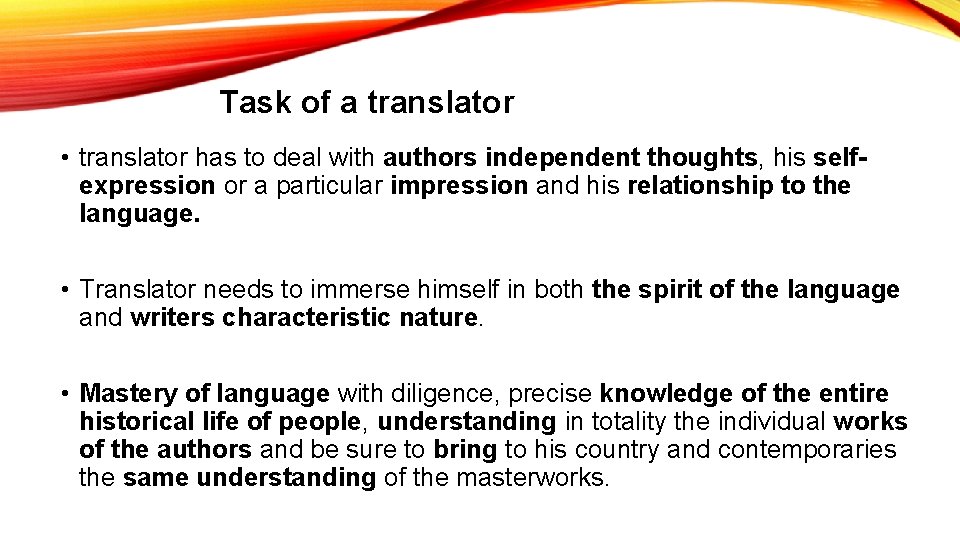 Task of a translator

• translator has to deal with authors independent thoughts, his self-expression or a particular impression and his relationship to the language.

• Translator needs to immerse himself in both the spirit of the language and writers characteristic nature.

• Mastery of language with diligence, precise knowledge of the entire historical life of people, understanding in totality the individual works of the authors and be sure to bring to his country and contemporaries the same understanding of the masterworks.